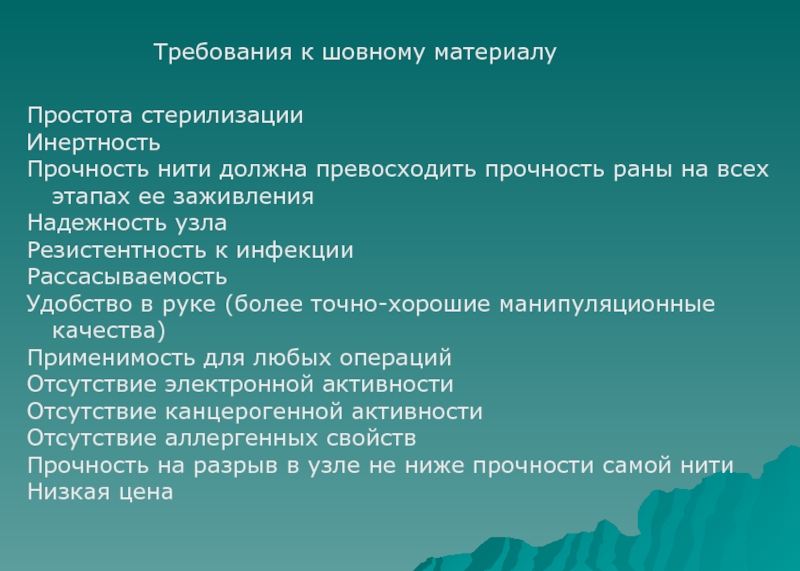 Требования к шовному материалу

Простота стерилизации
Инертность
Прочность нити должна превосходить прочность раны на всех этапах ее заживления
Надежность узла
Резистентность к инфекции
Рассасываемость
Удобство в руке (более точно-хорошие манипуляционные качества)
Применимость для любых операций
Отсутствие электронной активности
Отсутствие канцерогенной активности
Отсутствие аллергенных свойств
Прочность на разрыв в узле не ниже прочности самой нити
Низкая цена